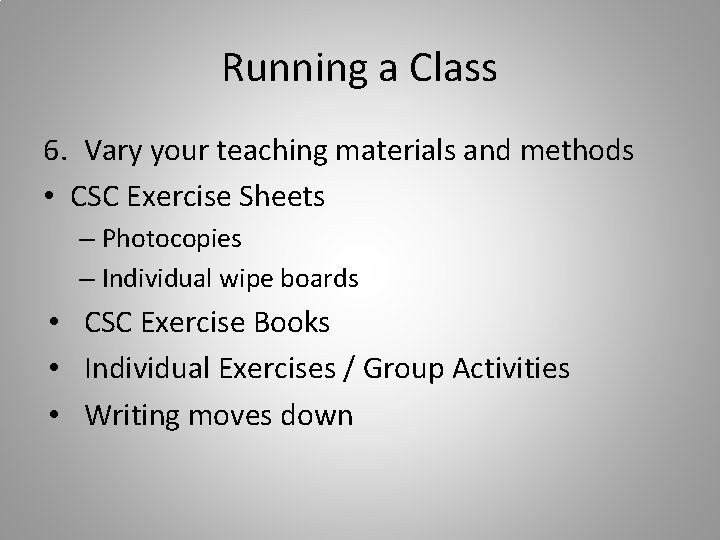 Running a Class

6. Vary your teaching materials and methods

• CSC Exercise Sheets

– Photocopies

– Individual wipe boards

• CSC Exercise Books

• Individual Exercises / Group Activities

• Writing moves down